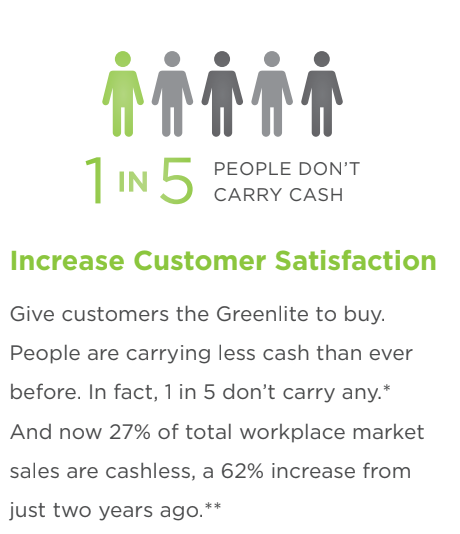 1 IN 5 PEOPLE DON'T CARRY CASH

Increase Customer Satisfaction

Give customers the Greenlite to buy. People are carrying less cash than ever before. In fact, 1 in 5 don't carry any.* And now 27% of total workplace market sales are cashless, a 62% increase from just two years ago.**